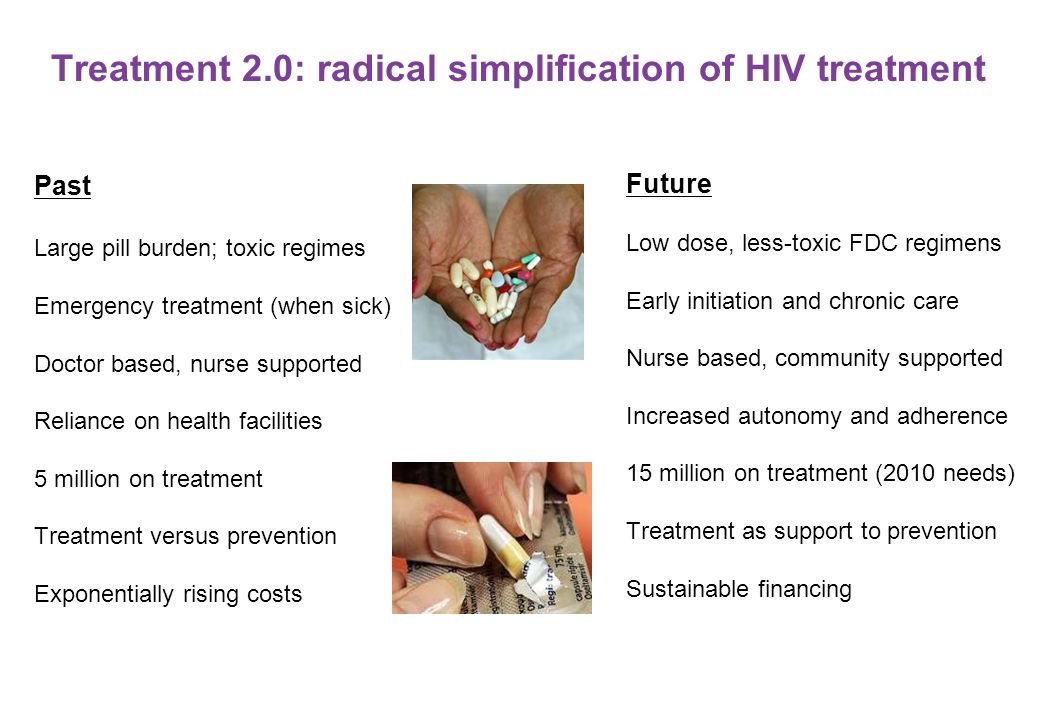 Treatment 2.0: radical simplification of HIV treatment

Past

Large pill burden; toxic regimes

Emergency treatment (when sick)

Doctor based, nurse supported

Reliance on health facilities

5 million on treatment

Treatment versus prevention

Exponentially rising costs

Future

Low dose, less-toxic FDC regimens

Early initiation and chronic care

Nurse based, community supported

Increased autonomy and adherence

15 million on treatment (2010 needs)

Treatment as support to prevention

Sustainable financing